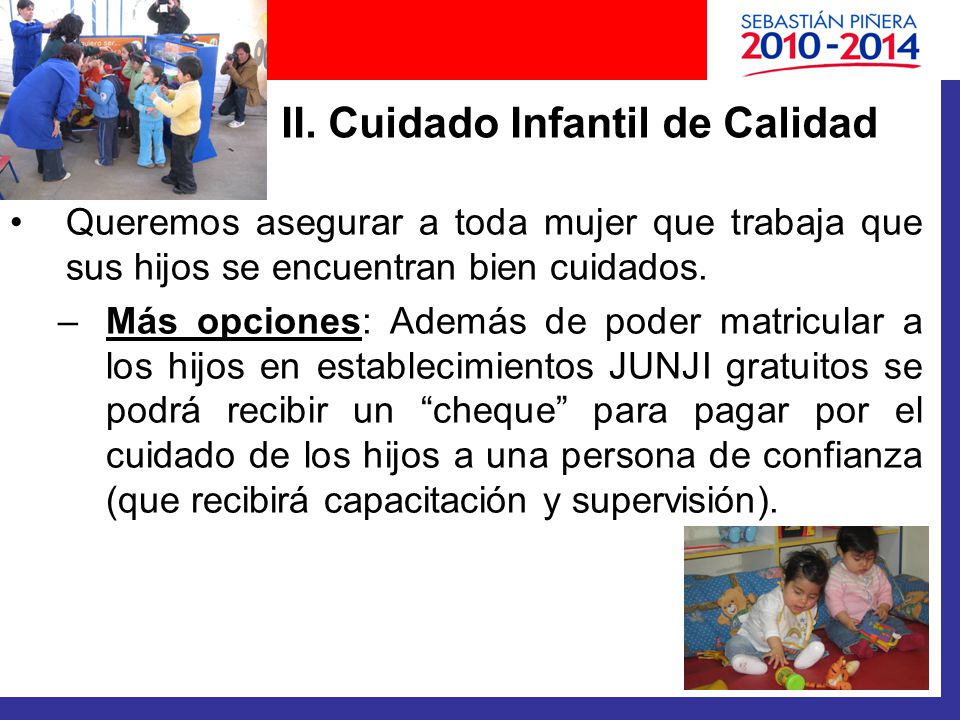 SEBASTIÁN PIÑERA
2010-2014

II. Cuidado Infantil de Calidad

• Queremos asegurar a toda mujer que trabaja que sus hijos se encuentran bien cuidados.

– Más opciones: Además de poder matricular a los hijos en establecimientos JUNJI gratuitos se podrá recibir un “cheque” para pagar por el cuidado de los hijos a una persona de confianza (que recibirá capacitación y supervisión).